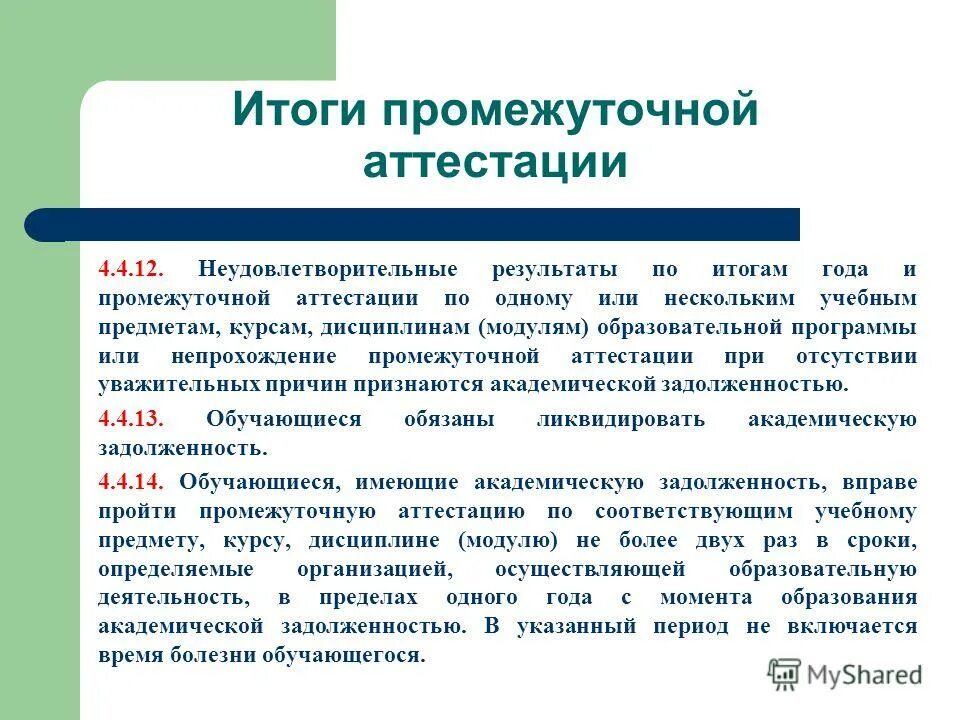 Итоги промежуточной аттестации

4.4.12. Неудовлетворительные результаты по итогам года и промежуточной аттестации по одному или нескольким учебным предметам, курсам, дисциплинам (модулям) образовательной программы или непрохождение промежуточной аттестации при отсутствии уважительных причин признаются академической задолженностью.

4.4.13. Обучающиеся обязаны ликвидировать академическую задолженность.

4.4.14. Обучающиеся, имеющие академическую задолженность, вправе пройти промежуточную аттестацию по соответствующим учебному предмету, курсу, дисциплине (модулю) не более двух раз в сроки, определяемые организацией, осуществляющей образовательную деятельность, в пределах одного года с момента образования академической задолженностью. В указанный период не включается время болезни обучающегося.

MyShared